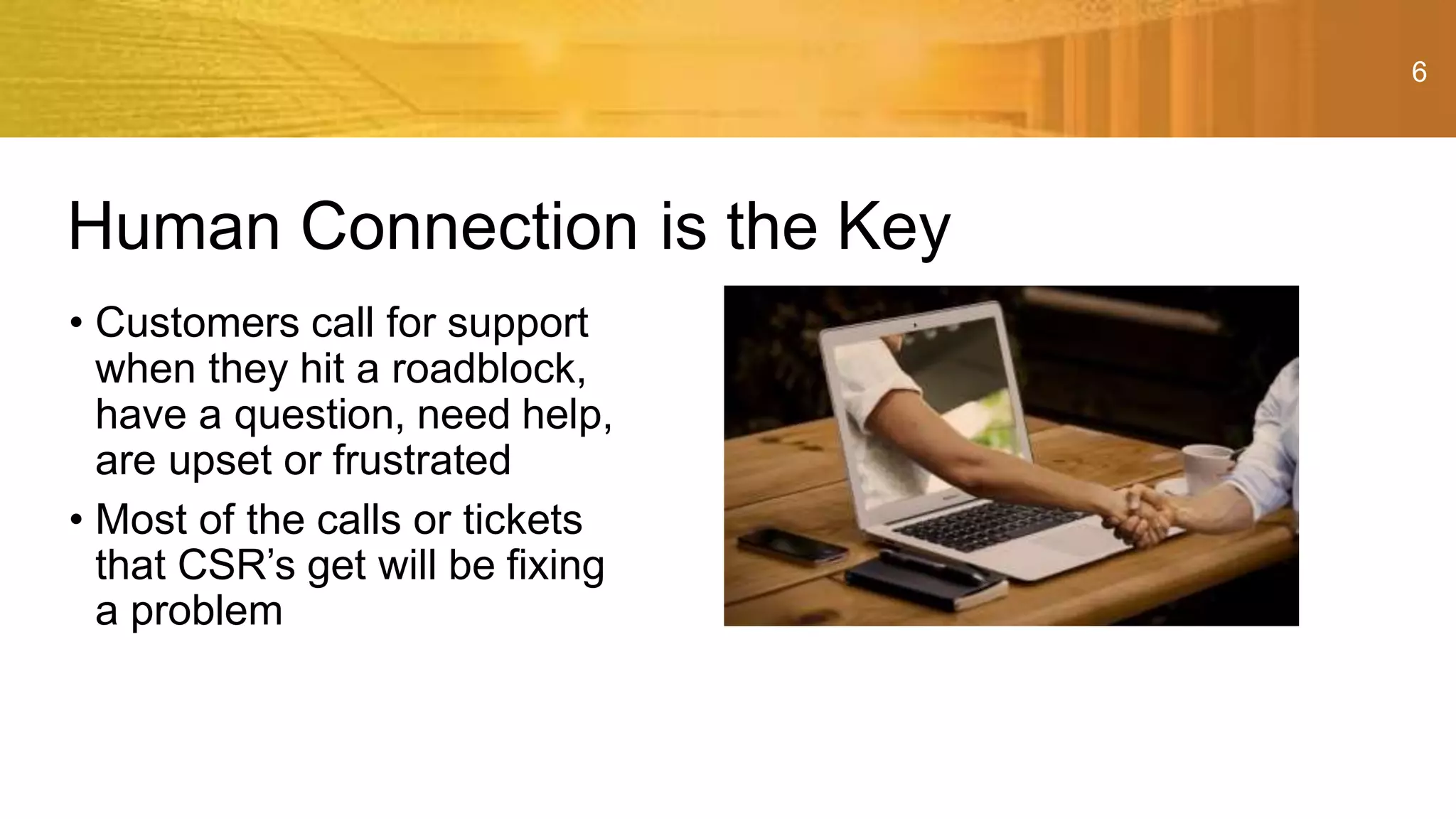 6

Human Connection is the Key

• Customers call for support when they hit a roadblock, have a question, need help, are upset or frustrated

• Most of the calls or tickets that CSR’s get will be fixing a problem